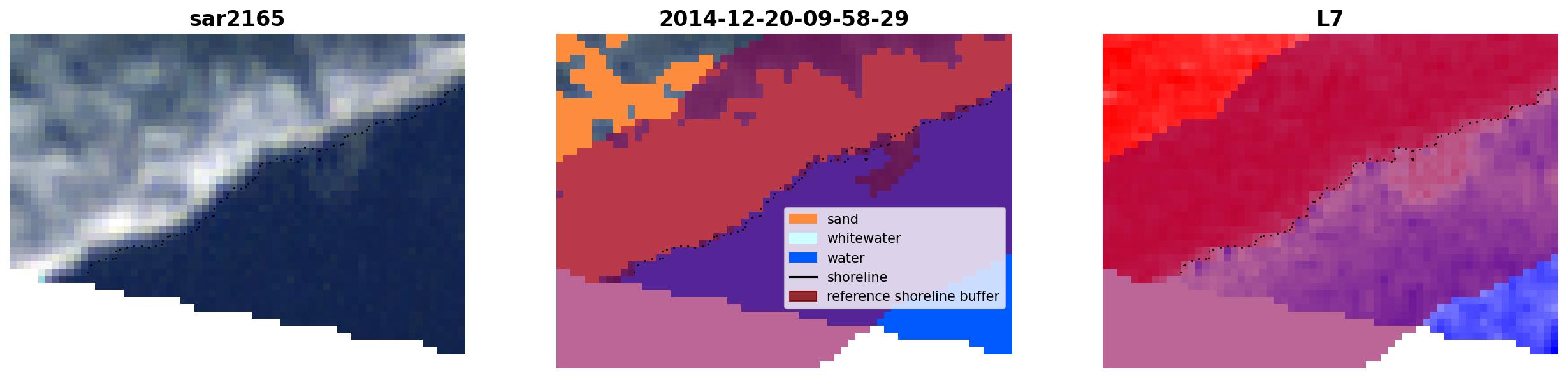 sar2165

2014-12-20-09-58-29

sand
whitewater
water
shoreline
reference shoreline buffer

L7